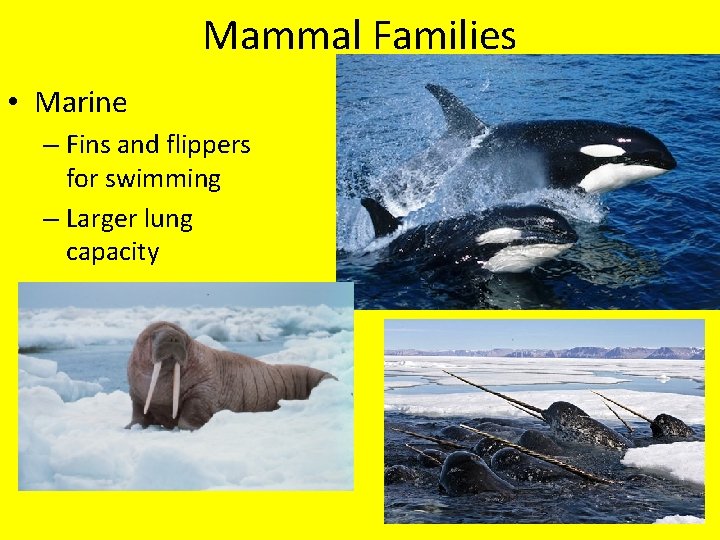 Mammal Families

• Marine
– Fins and flippers for swimming
– Larger lung capacity